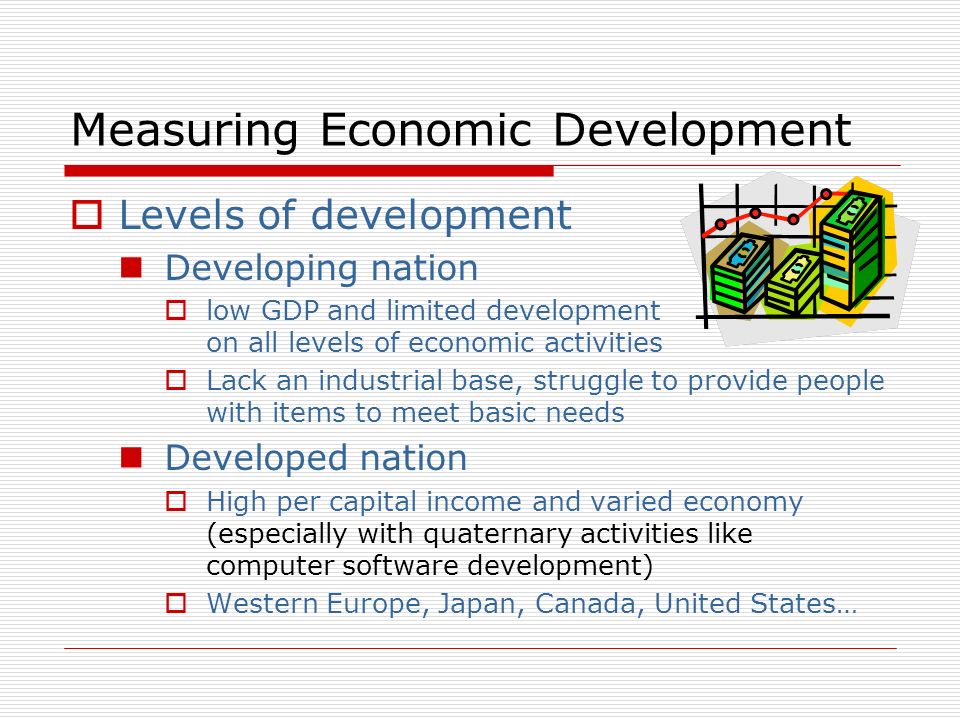 Measuring Economic Development

Levels of development

Developing nation

low GDP and limited development on all levels of economic activities

Lack an industrial base, struggle to provide people with items to meet basic needs

Developed nation

High per capital income and varied economy (especially with quaternary activities like computer software development)

Western Europe, Japan, Canada, United States…